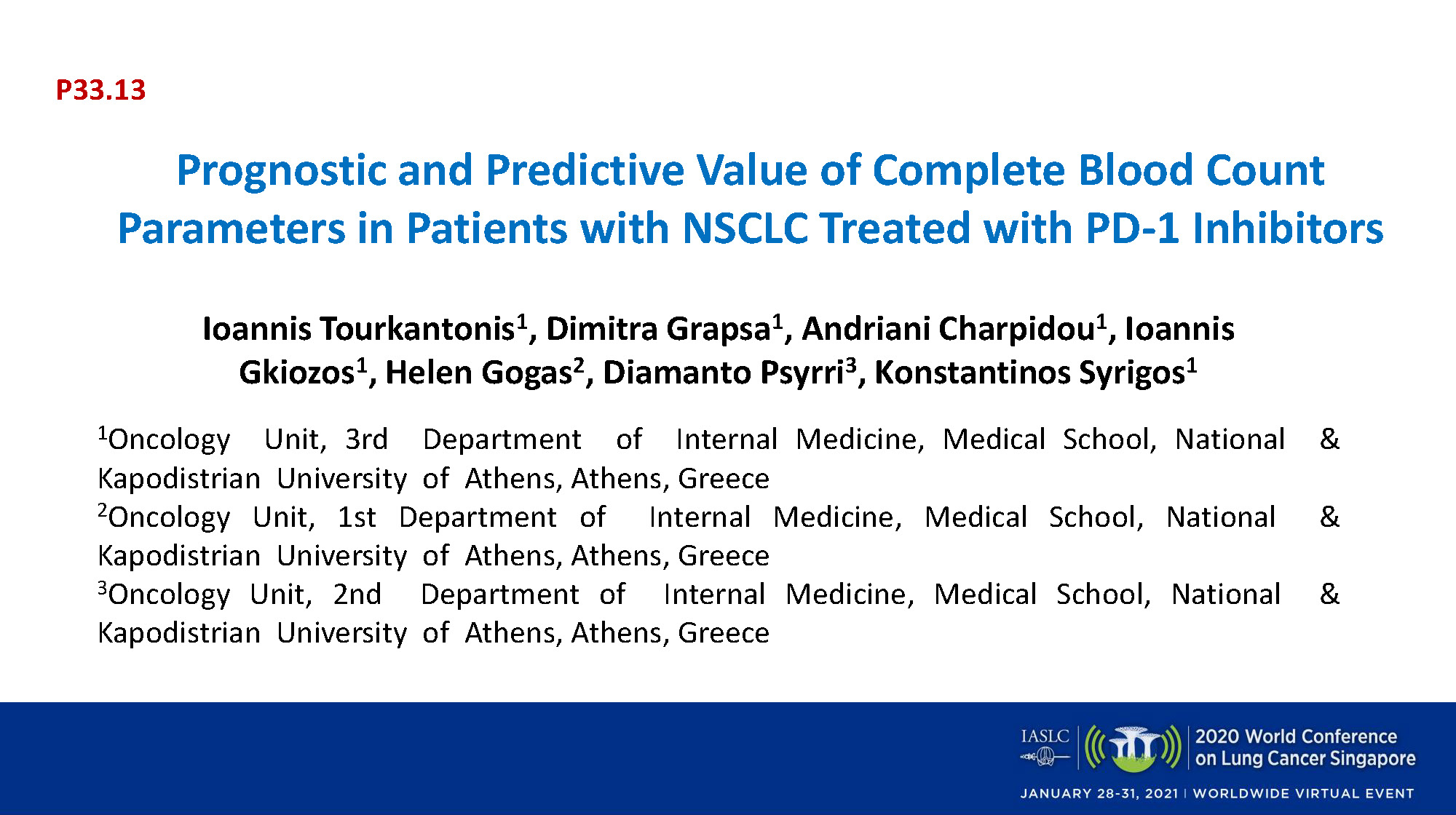 P33.13

Prognostic and Predictive Value of Complete Blood Count Parameters in Patients with NSCLC Treated with PD-1 Inhibitors

Ioannis Tourkantonis$^1$, Dimitra Grapsa$^1$, Andriani Charpidou$^1$, Ioannis Gkiozos$^1$, Helen Gogas$^2$, Diamanto Psyrri$^3$, Konstantinos Syrigos$^1$

$^1$Oncology Unit, 3rd Department of Internal Medicine, Medical School, National & Kapodistrian University of Athens, Athens, Greece
$^2$Oncology Unit, 1st Department of Internal Medicine, Medical School, National & Kapodistrian University of Athens, Athens, Greece
$^3$Oncology Unit, 2nd Department of Internal Medicine, Medical School, National & Kapodistrian University of Athens, Athens, Greece

IASLC

2020 World Conference on Lung Cancer Singapore

JANUARY 28-31, 2021 | WORLDWIDE VIRTUAL EVENT